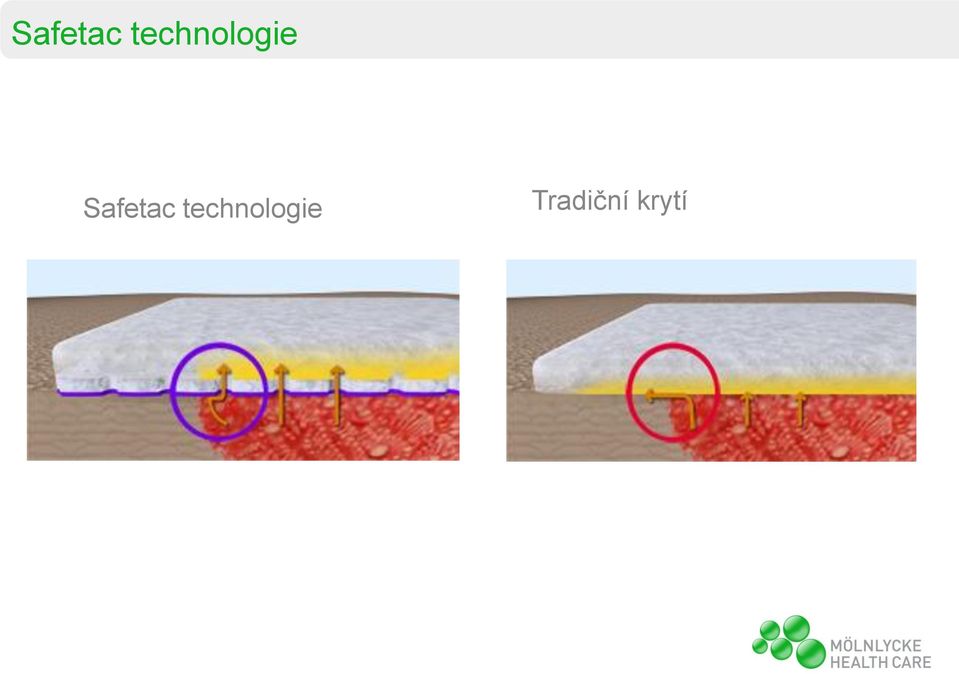 Safetac technologie

Safetac technologie

Tradiční krytí

MÖLNLYCKE HEALTH CARE